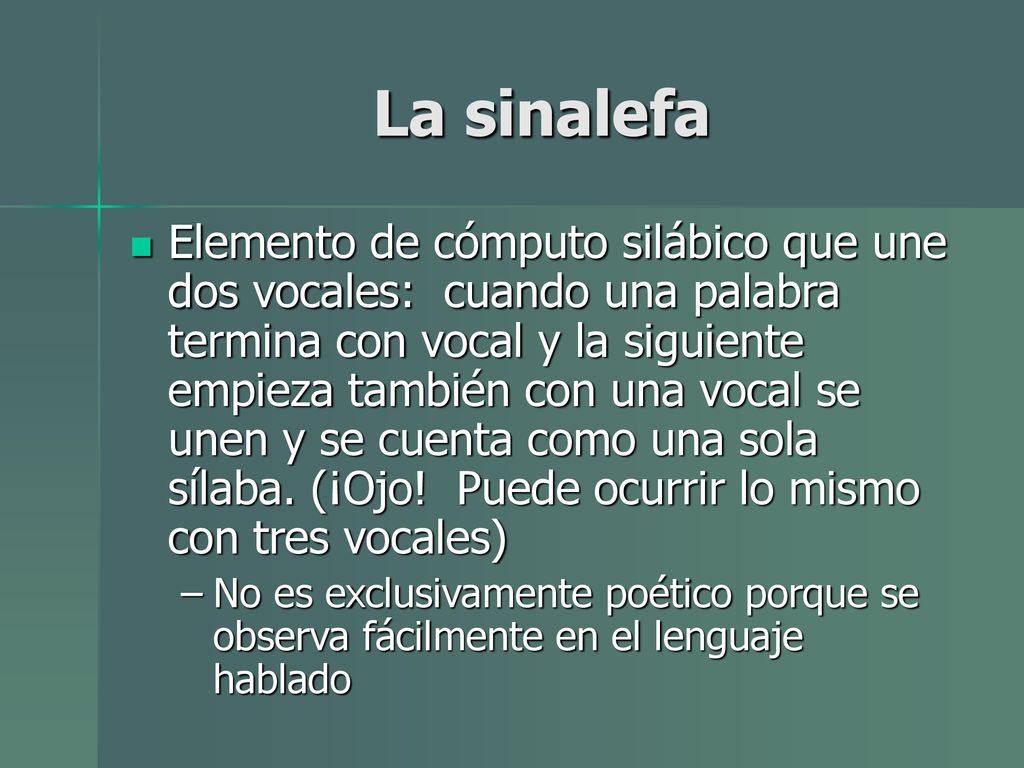 La sinalefa

Elemento de cómputo silábico que une dos vocales: cuando una palabra termina con vocal y la siguiente empieza también con una vocal se unen y se cuenta como una sola sílaba. (¡Ojo! Puede ocurrir lo mismo con tres vocales)

– No es exclusivamente poético porque se observa fácilmente en el lenguaje hablado